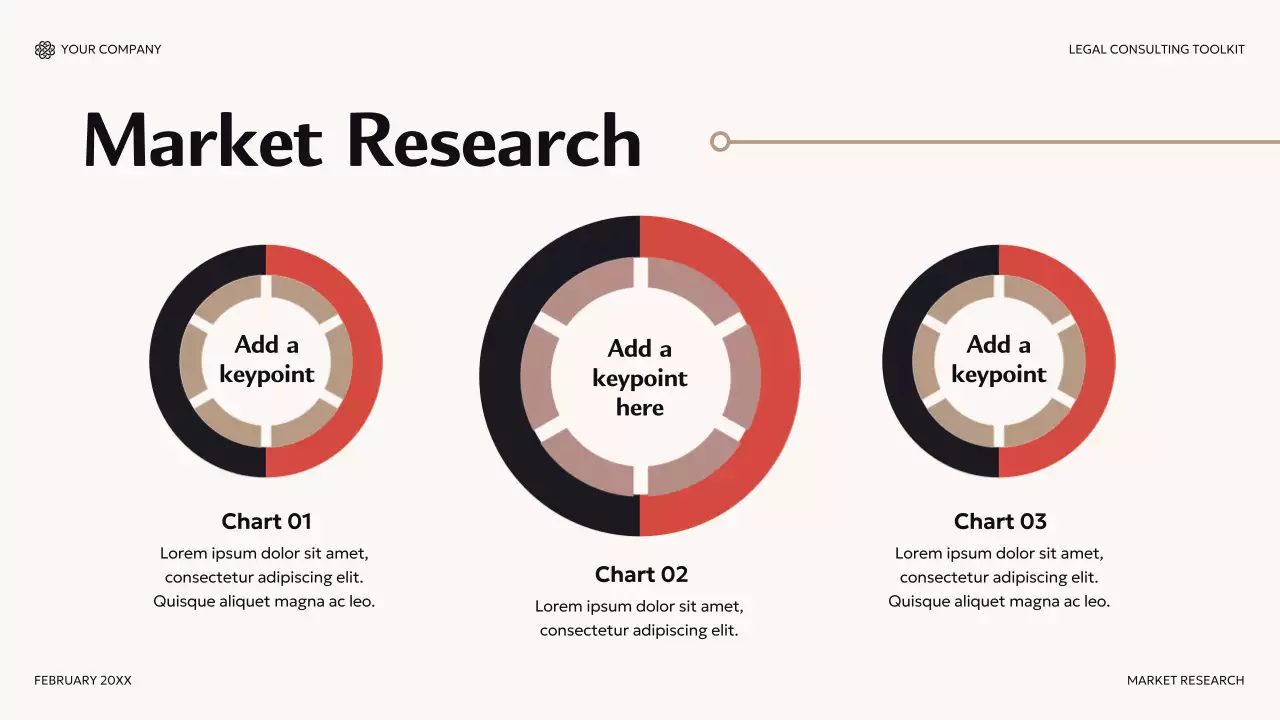 YOUR COMPANY

LEGAL CONSULTING TOOLKIT

Market Research

Add a keypoint

Chart 01

Lorem ipsum dolor sit amet, consectetur adipiscing elit. Quisque aliquet magna ac leo.

Add a keypoint here

Chart 02

Lorem ipsum dolor sit amet, consectetur adipiscing elit.

Add a keypoint

Chart 03

Lorem ipsum dolor sit amet, consectetur adipiscing elit. Quisque aliquet magna ac leo.

FEBRUARY 20XX

MARKET RESEARCH